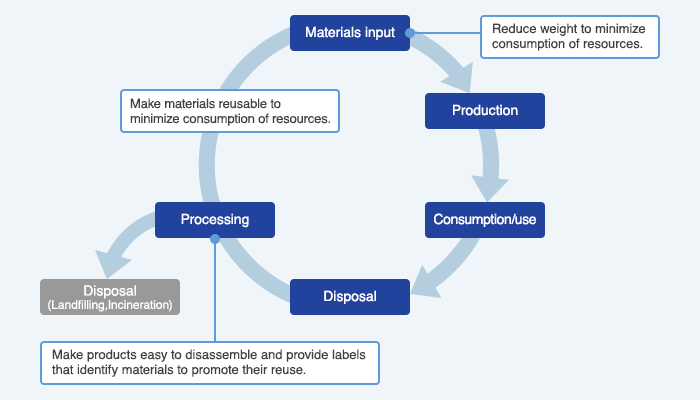 Materials input

Reduce weight to minimize consumption of resources.

Make materials reusable to minimize consumption of resources.

Production

Consumption/use

Disposal

Processing

Disposal
(Landfilling,Incineration)

Make products easy to disassemble and provide labels that identify materials to promote their reuse.